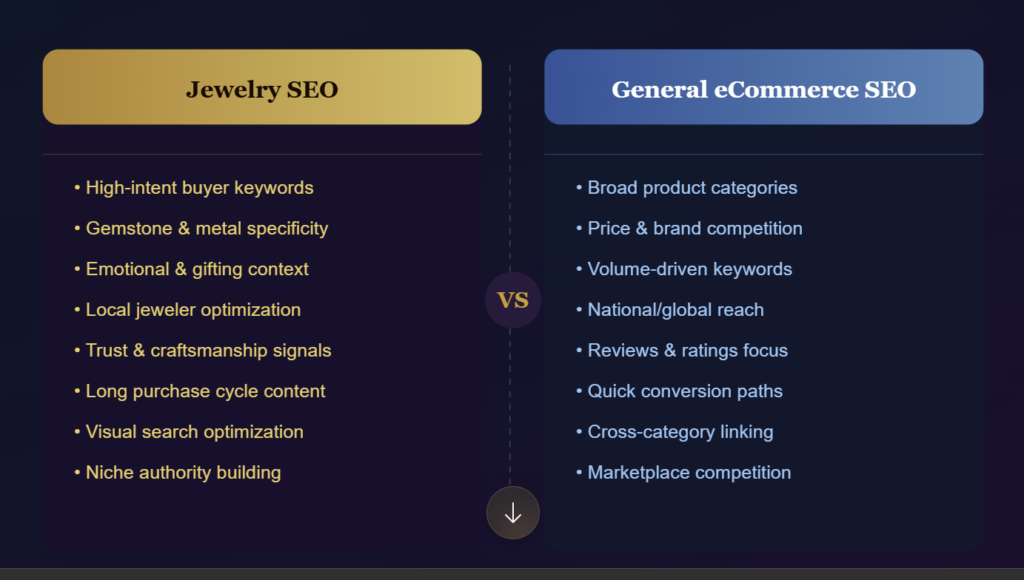 Jewelry SEO

• High-intent buyer keywords
• Gemstone & metal specificity
• Emotional & gifting context
• Local jeweler optimization
• Trust & craftsmanship signals
• Long purchase cycle content
• Visual search optimization
• Niche authority building

VS

General eCommerce SEO

• Broad product categories
• Price & brand competition
• Volume-driven keywords
• National/global reach
• Reviews & ratings focus
• Quick conversion paths
• Cross-category linking
• Marketplace competition